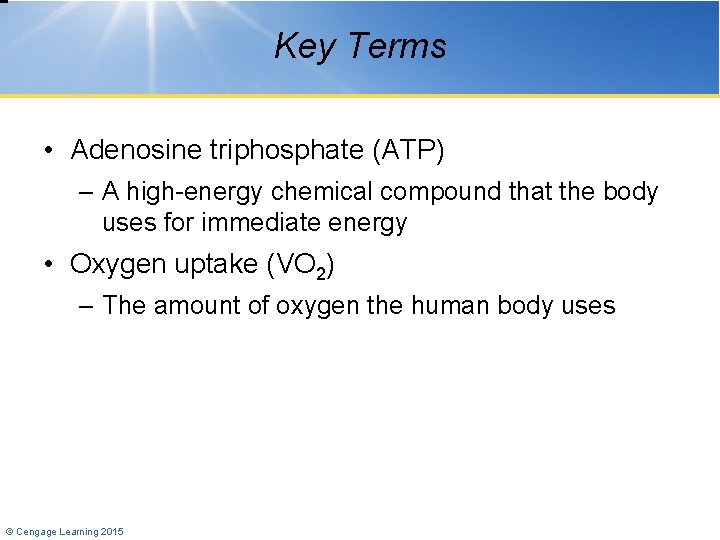 Key Terms

• Adenosine triphosphate (ATP)
– A high-energy chemical compound that the body uses for immediate energy

• Oxygen uptake ($VO_2$)
– The amount of oxygen the human body uses

© Cengage Learning 2015